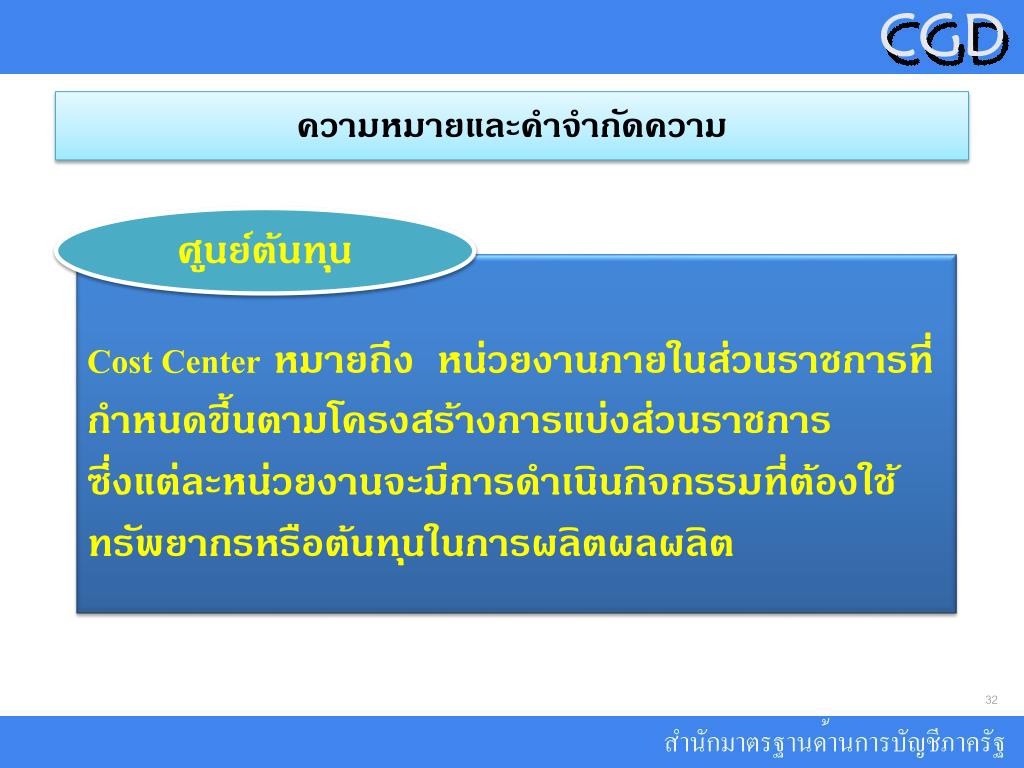 CGD

ความหมายและคำจำกัดความ

ศูนย์ต้นทุน

Cost Center หมายถึง หน่วยงานภายในส่วนราชการที่กำหนดขึ้นตามโครงสร้างการแบ่งส่วนราชการ ซึ่งแต่ละหน่วยงานจะมีการดำเนินกิจกรรมที่ต้องใช้ทรัพยากรหรือต้นทุนในการผลิตผลผลิต

32

สำนักมาตรฐานด้านการบัญชีภาครัฐ